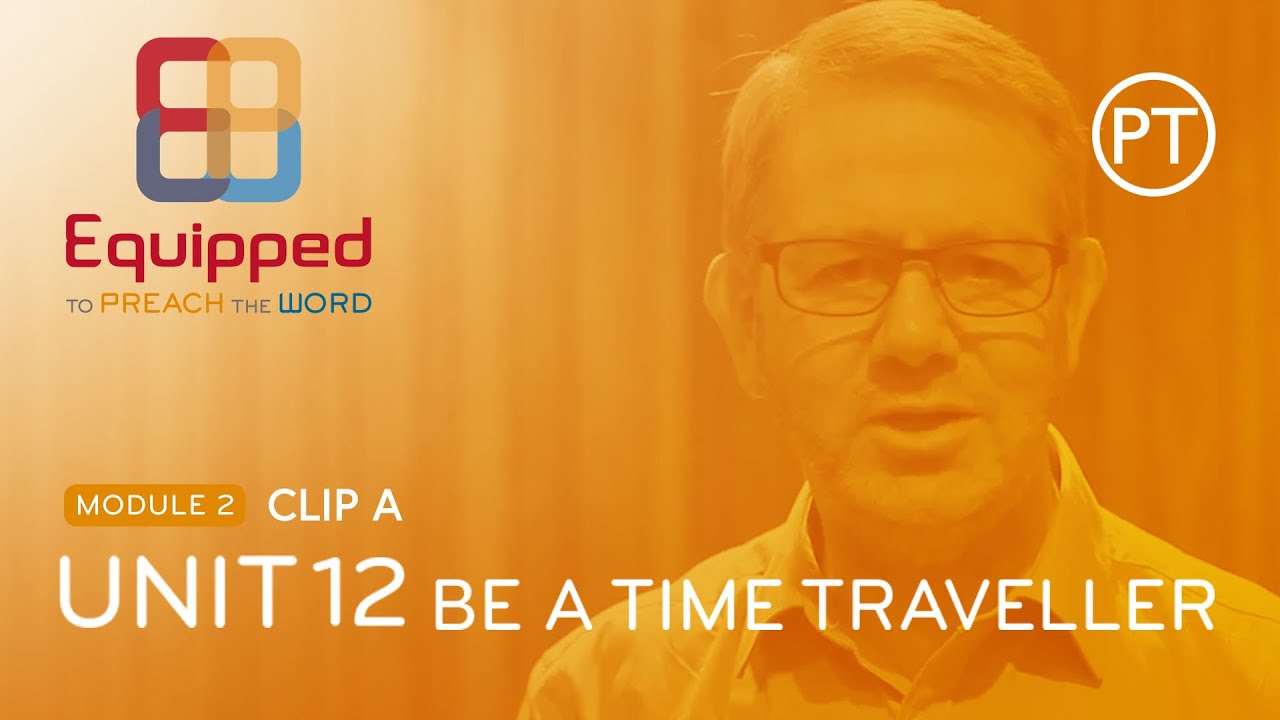 Equipped
TO PREACH THE WORD

PT

MODULE 2 CLIP A

UNIT 12 BE A TIME TRAVELLER